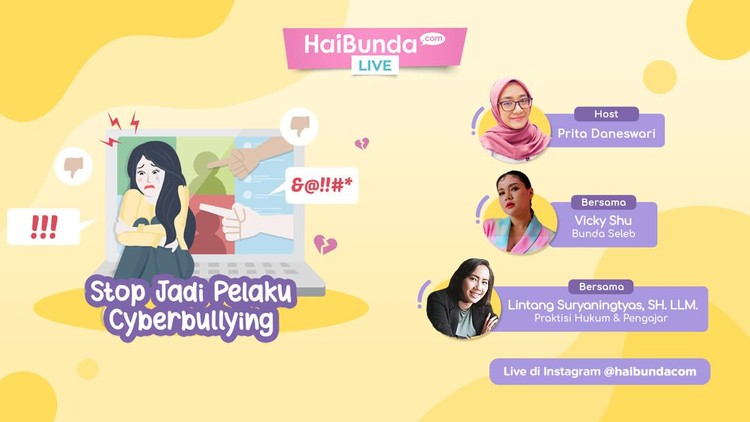 HaiBunda.com
LIVE

!!!

&@!!#*

Stop Jadi Pelaku Cyberbullying

Host
Prita Daneswari

Bersama
Vicky Shu
Bunda Seleb

Bersama
Lintang Suryaningtyas, SH. LLM.
Praktisi Hukum & Pengajar

Live di Instagram @haibundacom